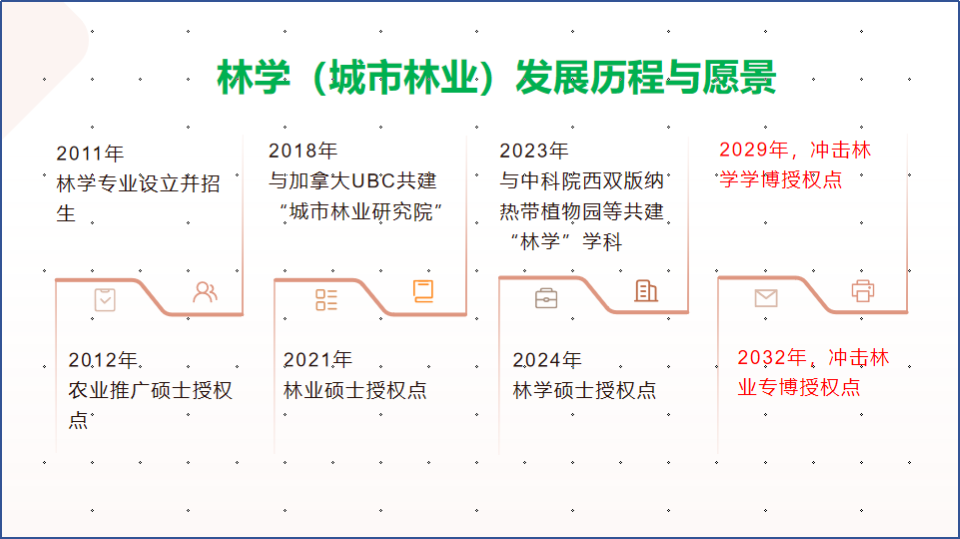 林学（城市林业）发展历程与愿景

2011年
林学专业设立并招生

2012年
农业推广硕士授权点

2018年
与加拿大UBC共建“城市林业研究院”

2021年
林业硕士授权点

2023年
与中科院西双版纳热带植物园等共建“林学”学科

2024年
林学硕士授权点

2029年，冲击林学学博授权点

2032年，冲击林业专博授权点